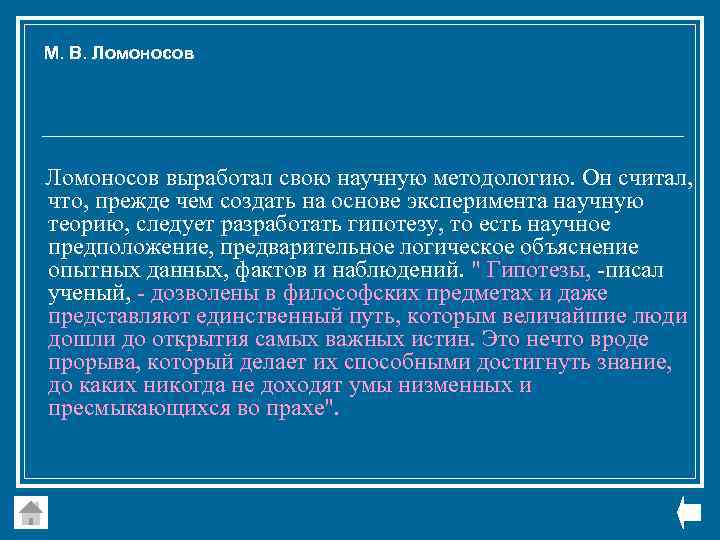 М. В. Ломоносов

Ломоносов выработал свою научную методологию. Он считал, что, прежде чем создать на основе эксперимента научную теорию, следует разработать гипотезу, то есть научное предположение, предварительное логическое объяснение опытных данных, фактов и наблюдений. " Гипотезы, -писал ученый, - дозволены в философских предметах и даже представляют единственный путь, которым величайшие люди дошли до открытия самых важных истин. Это нечто вроде прорыва, который делает их способными достигнуть знание, до каких никогда не доходят умы низменных и пресмыкающихся во прахе".